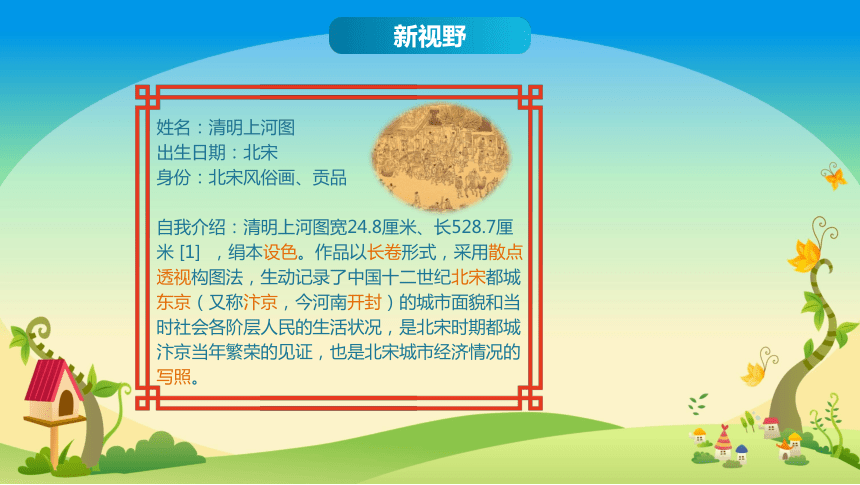 新视野

姓名：清明上河图
出生日期：北宋
身份：北宋风俗画、贡品

自我介绍：清明上河图宽24.8厘米、长528.7厘米 [1] ，绢本设色。作品以长卷形式，采用散点透视构图法，生动记录了中国十二世纪北宋都城东京（又称汴京，今河南开封）的城市面貌和当时社会各阶层人民的生活状况，是北宋时期都城汴京当年繁荣的见证，也是北宋城市经济情况的写照。